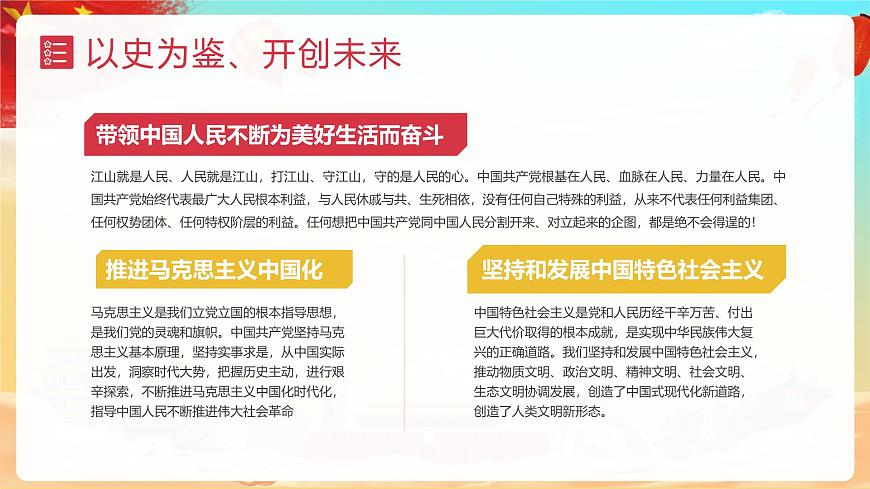 三 以史为鉴、开创未来

带领中国人民不断为美好生活而奋斗

江山就是人民、人民就是江山，打江山、守江山，守的是人民的心。中国共产党根基在人民、血脉在人民、力量在人民。中国共产党始终代表最广大人民根本利益，与人民休戚与共、生死相依，没有任何自己特殊的利益，从来不代表任何利益集团、任何权势团体、任何特权阶层的利益。任何想把中国共产党同中国人民分割开来、对立起来的企图，都是绝不会得逞的！

推进马克思主义中国化

马克思主义是我们立党立国的根本指导思想，是我们党的灵魂和旗帜。中国共产党坚持马克思主义基本原理，坚持实事求是，从中国实际出发，洞察时代大势，把握历史主动，进行艰辛探索，不断推进马克思主义中国化时代化，指导中国人民不断推进伟大社会革命

坚持和发展中国特色社会主义

中国特色社会主义是党和人民历经千辛万苦、付出巨大代价取得的根本成就，是实现中华民族伟大复兴的正确道路。我们坚持和发展中国特色社会主义，推动物质文明、政治文明、精神文明、社会文明、生态文明协调发展，创造了中国式现代化新道路，创造了人类文明新形态。